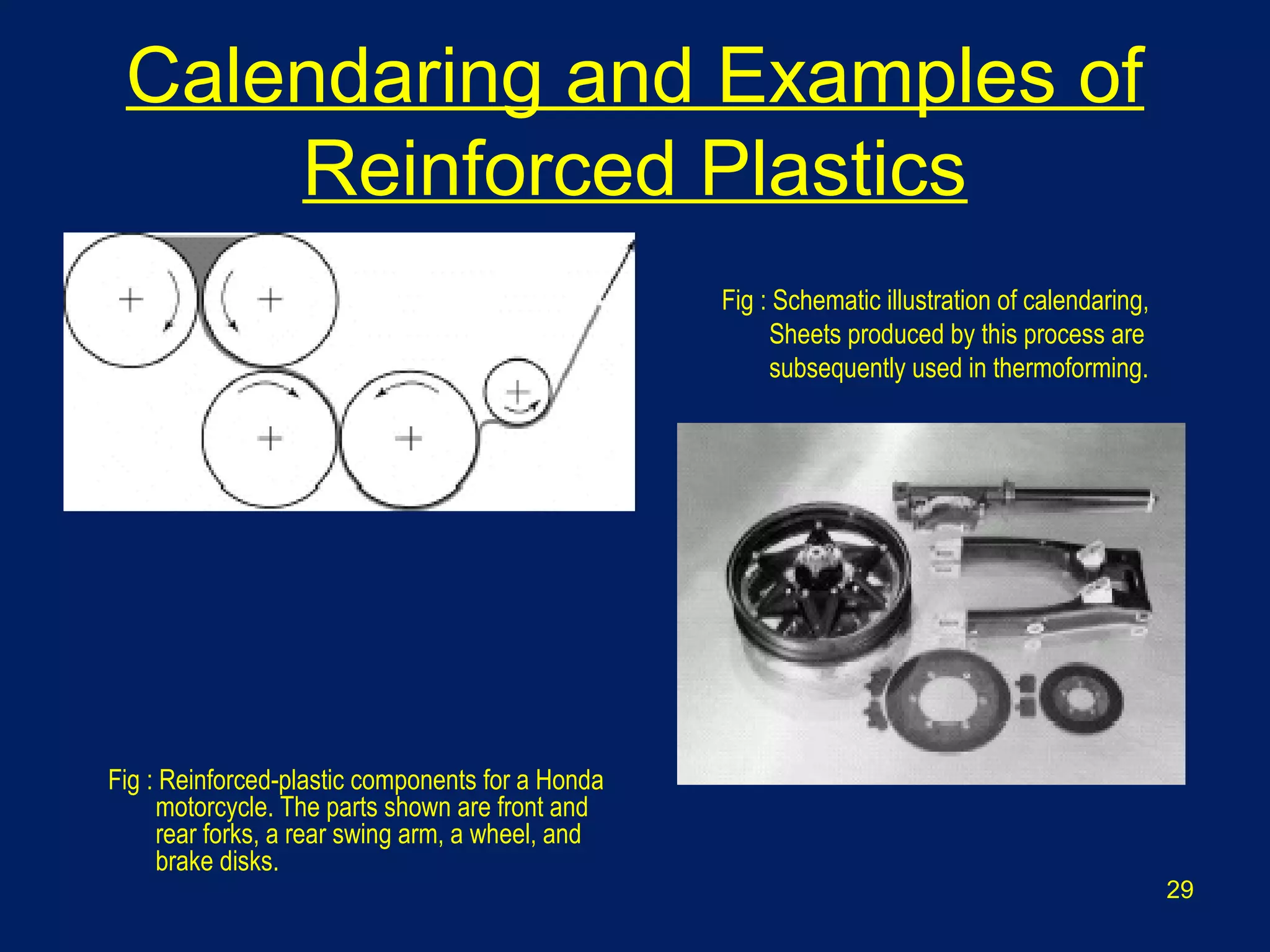 Calendaring and Examples of Reinforced Plastics

Fig : Schematic illustration of calendaring, Sheets produced by this process are subsequently used in thermoforming.

Fig : Reinforced-plastic components for a Honda motorcycle. The parts shown are front and rear forks, a rear swing arm, a wheel, and brake disks.

29